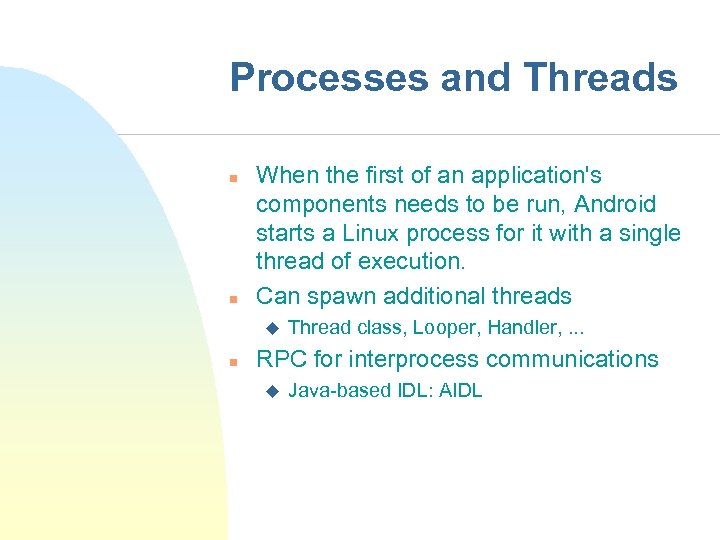 Processes and Threads

- When the first of an application's components needs to be run, Android starts a Linux process for it with a single thread of execution.
- Can spawn additional threads
  - Thread class, Looper, Handler, ...
- RPC for interprocess communications
  - Java-based IDL: AIDL